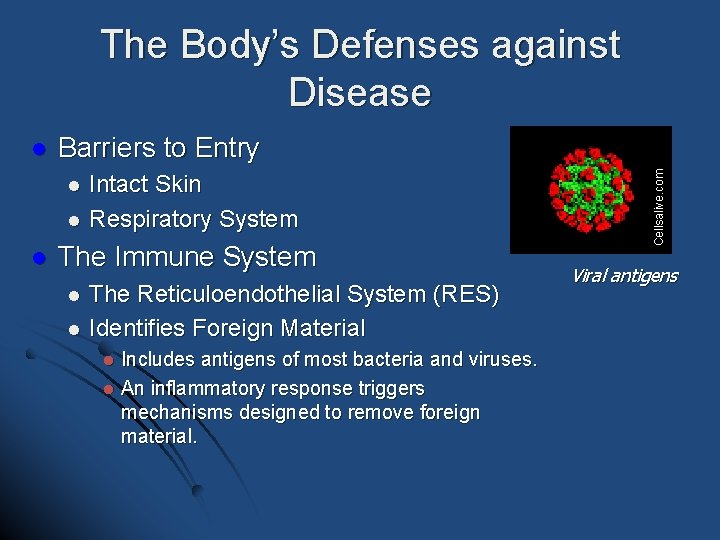 The Body's Defenses against Disease

- Barriers to Entry
  - Intact Skin
  - Respiratory System
- The Immune System
  - The Reticuloendothelial System (RES)
  - Identifies Foreign Material
    - Includes antigens of most bacteria and viruses.
    - An inflammatory response triggers mechanisms designed to remove foreign material.

Cellsalive.com

Viral antigens